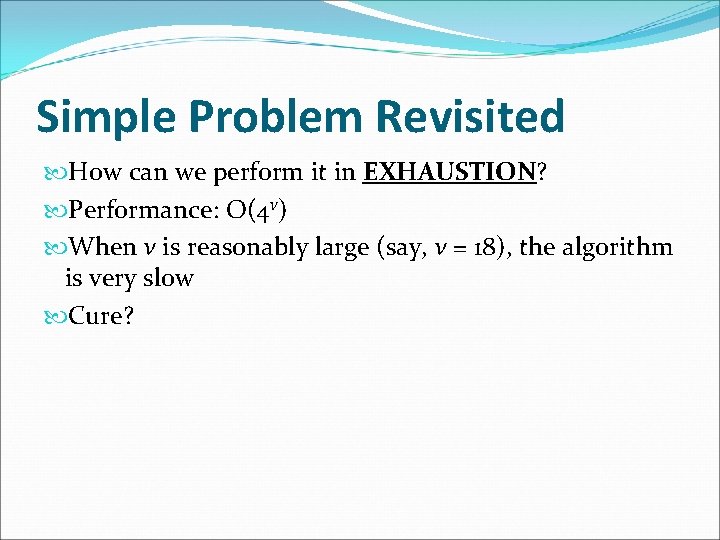 Simple Problem Revisited

How can we perform it in EXHAUSTION?

Performance: $O(4^v)$

When $v$ is reasonably large (say, $v = 18$), the algorithm is very slow

Cure?